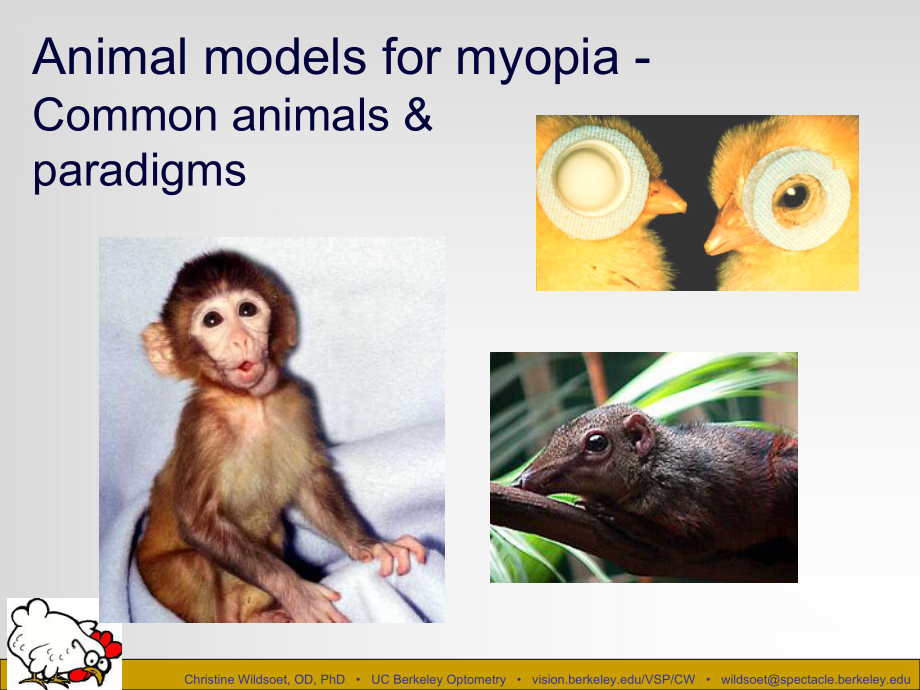 Animal models for myopia -
Common animals & paradigms

Christine Wildsoet, OD, PhD • UC Berkeley Optometry • vision.berkeley.edu/VSP/CW • wildsoet@spectacle.berkeley.edu